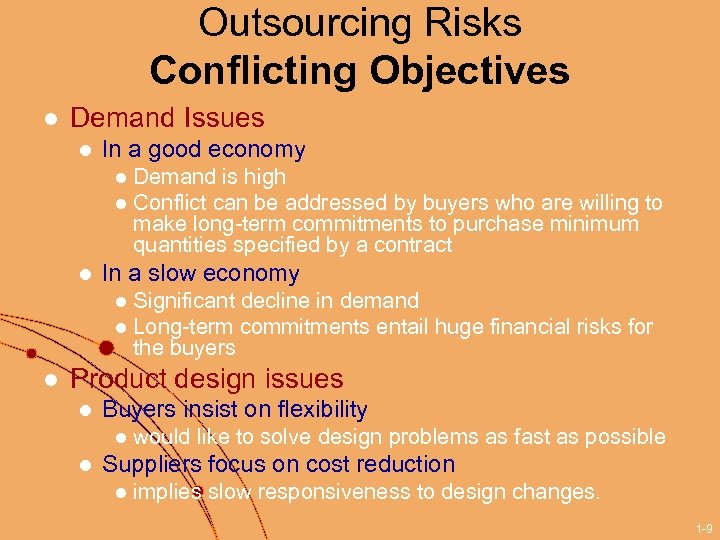 Outsourcing Risks
Conflicting Objectives

- Demand Issues
  - In a good economy
    - Demand is high
    - Conflict can be addressed by buyers who are willing to make long-term commitments to purchase minimum quantities specified by a contract
  - In a slow economy
    - Significant decline in demand
    - Long-term commitments entail huge financial risks for the buyers
- Product design issues
  - Buyers insist on flexibility
    - would like to solve design problems as fast as possible
  - Suppliers focus on cost reduction
    - implies slow responsiveness to design changes.

1-9